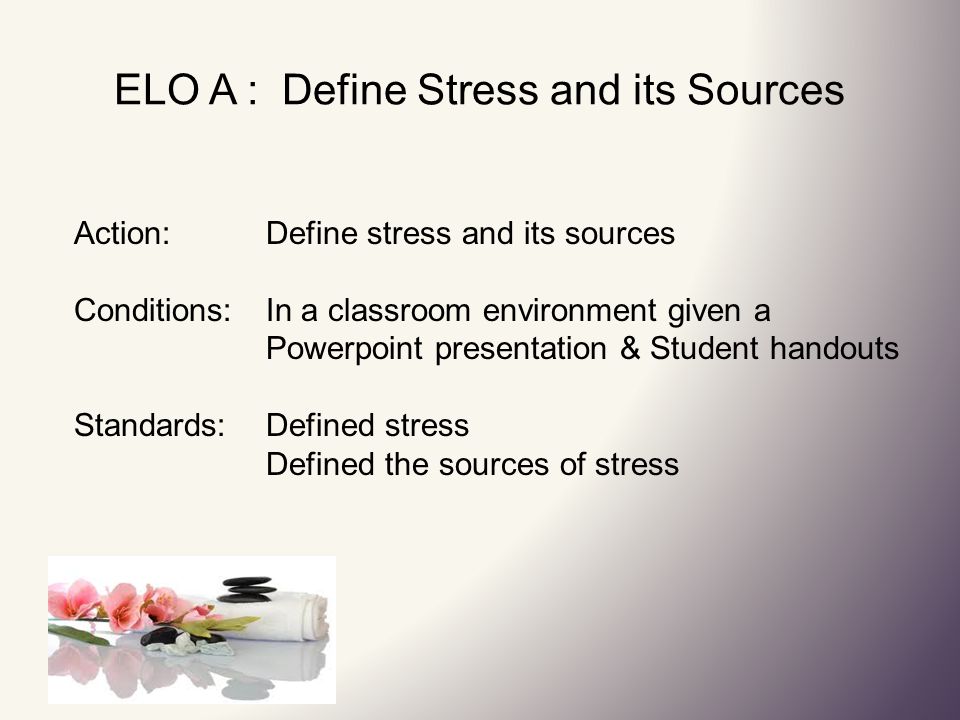 ELO A : Define Stress and its Sources

Action: Define stress and its sources

Conditions: In a classroom environment given a Powerpoint presentation & Student handouts

Standards: Defined stress
Defined the sources of stress